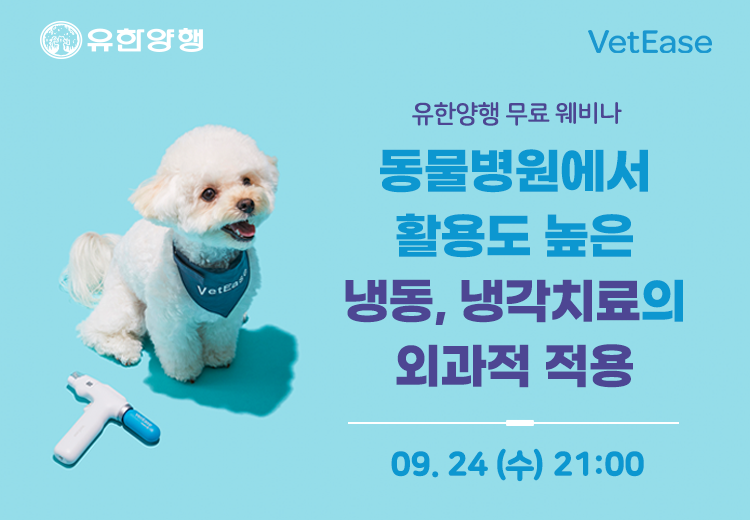 유한양행

VetEase

유한양행 무료 웨비나

동물병원에서 활용도 높은 냉동, 냉각치료의 외과적 적용

VetEase

09. 24 (수) 21:00